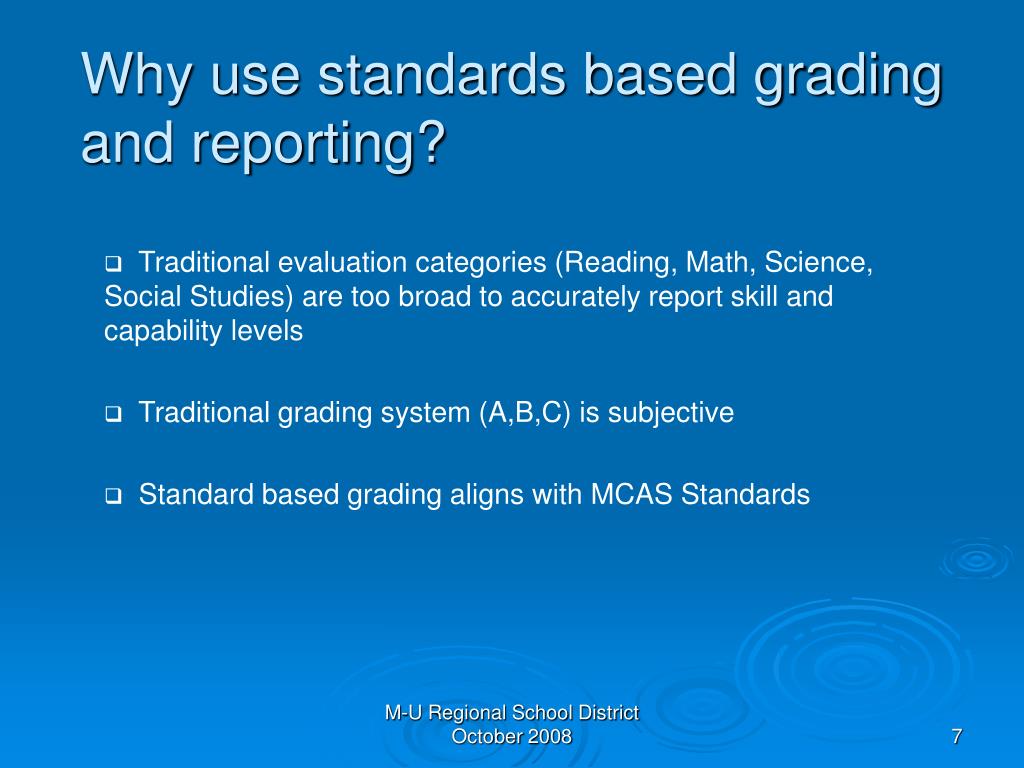 Why use standards based grading and reporting?

❑ Traditional evaluation categories (Reading, Math, Science, Social Studies) are too broad to accurately report skill and capability levels

❑ Traditional grading system (A,B,C) is subjective

❑ Standard based grading aligns with MCAS Standards

M-U Regional School District
October 2008

7